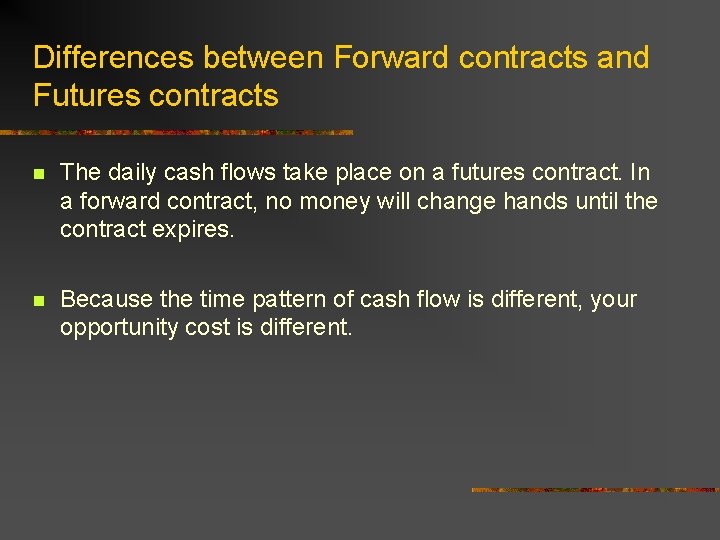 Differences between Forward contracts and Futures contracts

The daily cash flows take place on a futures contract. In a forward contract, no money will change hands until the contract expires.

Because the time pattern of cash flow is different, your opportunity cost is different.